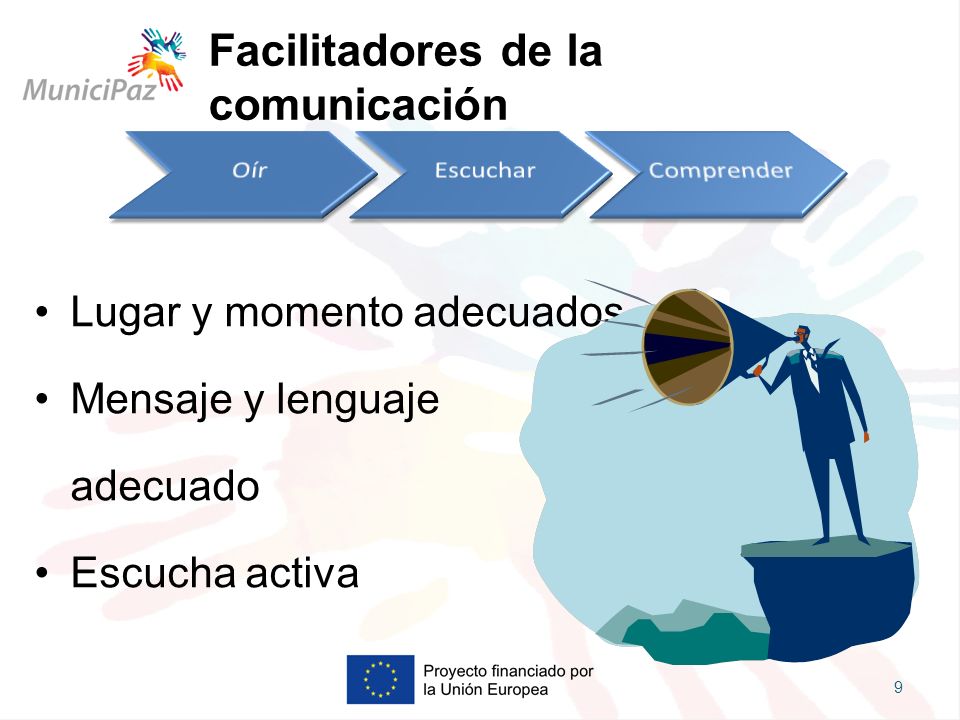 MuniciPaz

Facilitadores de la comunicación

Oír

Escuchar

Comprender

• Lugar y momento adecuados

• Mensaje y lenguaje adecuado

• Escucha activa

Proyecto financiado por la Unión Europea

9